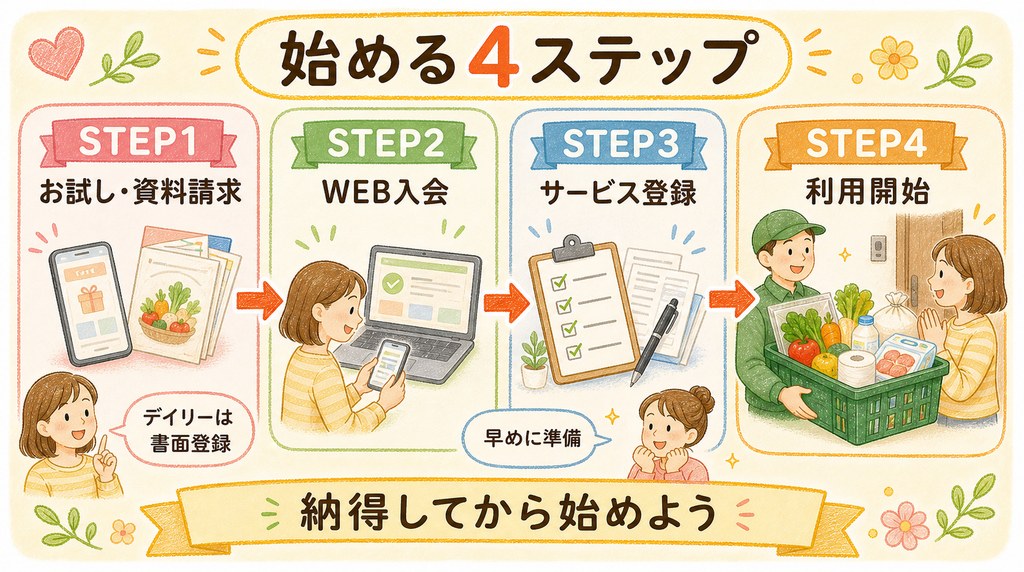 始める4ステップ

STEP1
お試し・資料請求

デイリーは書面登録

STEP2
WEB入会

STEP3
サービス登録

早めに準備

STEP4
利用開始

納得してから始めよう